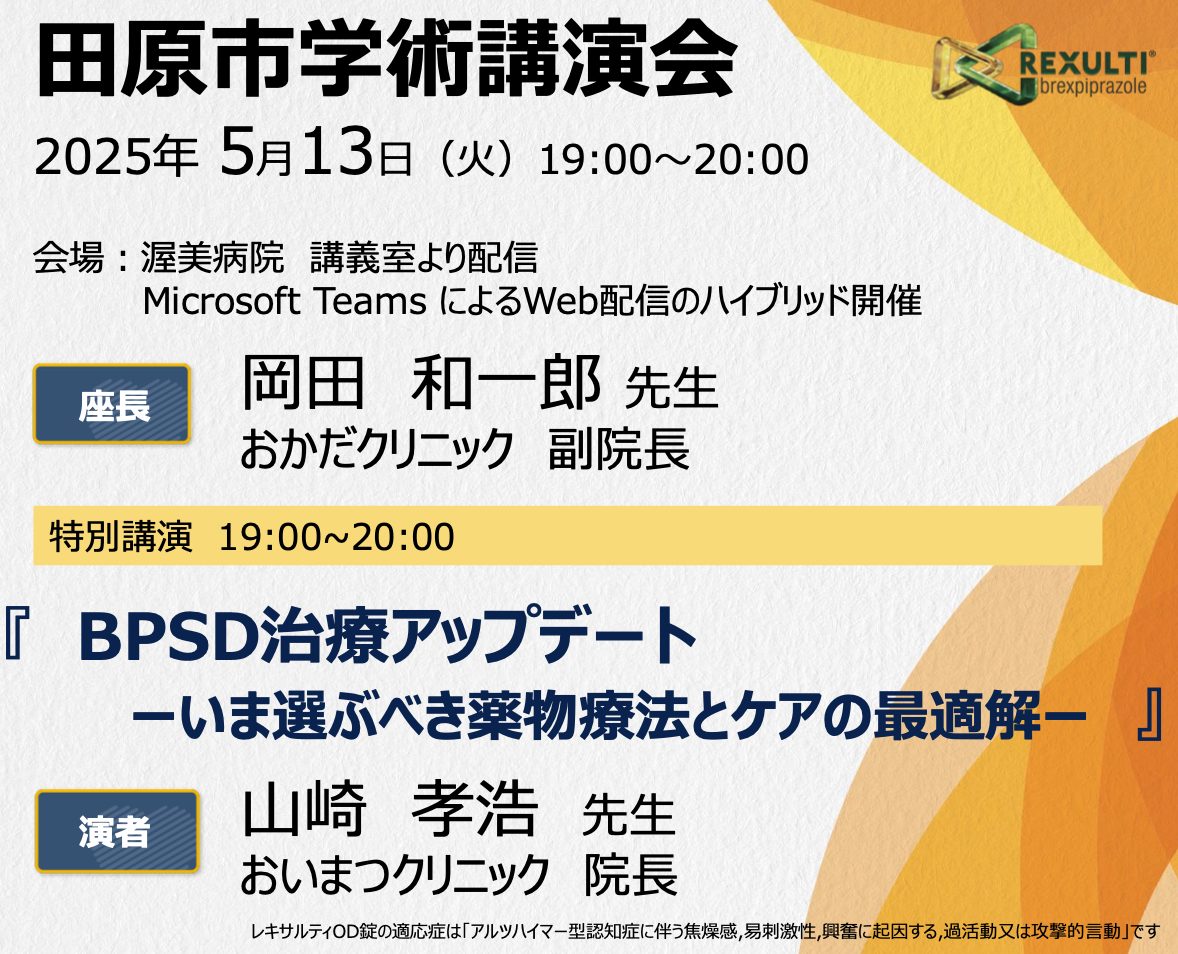 田原市学術講演会

REXULTI®
brexpiprazole

2025年 5月13日（火）19:00～20:00

会場：渥美病院　講義室より配信
Microsoft Teams によるWeb配信のハイブリッド開催

座長
岡田　和一郎 先生
おかだクリニック　副院長

特別講演　19:00~20:00

『　BPSD治療アップデート
－いま選ぶべき薬物療法とケアの最適解－　』

演者
山崎　孝浩　先生
おいまつクリニック　院長

レキサルティOD錠の適応症は「アルツハイマー型認知症に伴う焦燥感,易刺激性,興奮に起因する,過活動又は攻撃的言動」です